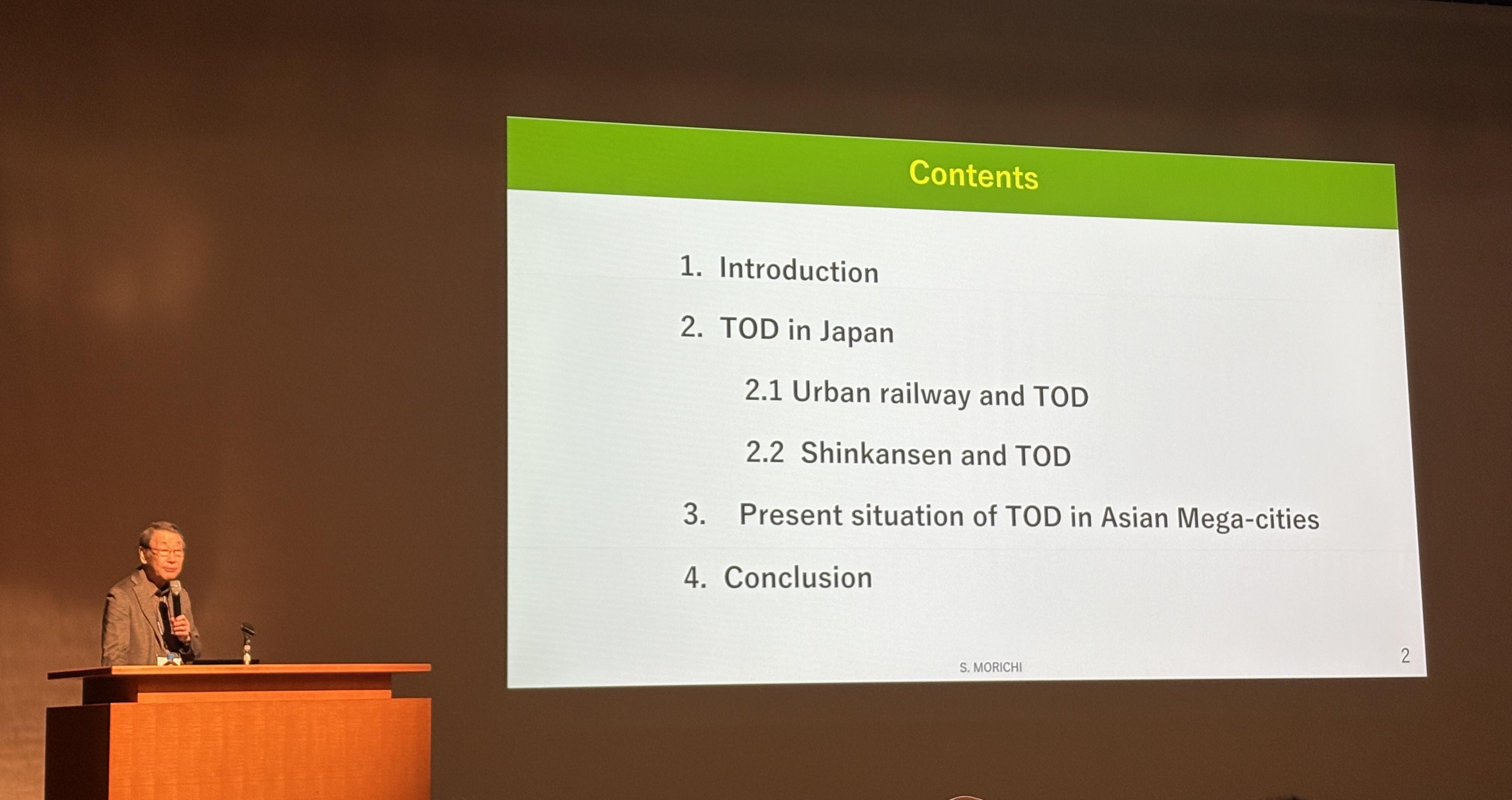 Contents

1. Introduction

2. TOD in Japan

2.1 Urban railway and TOD

2.2 Shinkansen and TOD

3. Present situation of TOD in Asian Mega-cities

4. Conclusion

S. MORICHI

2